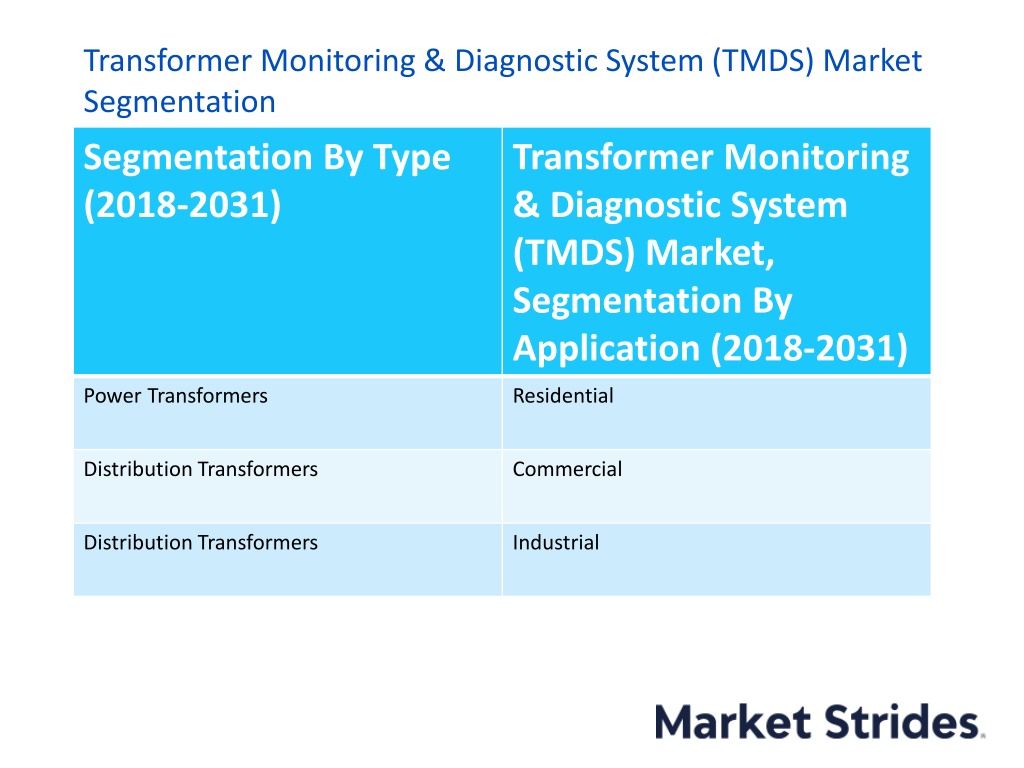 Transformer Monitoring & Diagnostic System (TMDS) Market Segmentation

| Segmentation By Type (2018-2031) | Transformer Monitoring & Diagnostic System (TMDS) Market, Segmentation By Application (2018-2031) |
|---|---|
| Power Transformers | Residential |
| Distribution Transformers | Commercial |
| Distribution Transformers | Industrial |

Market Strides.